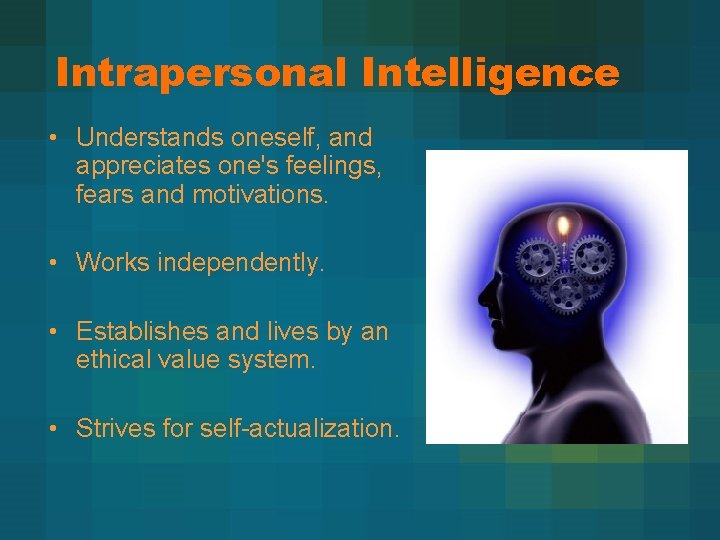 Intrapersonal Intelligence

• Understands oneself, and appreciates one's feelings, fears and motivations.

• Works independently.

• Establishes and lives by an ethical value system.

• Strives for self-actualization.